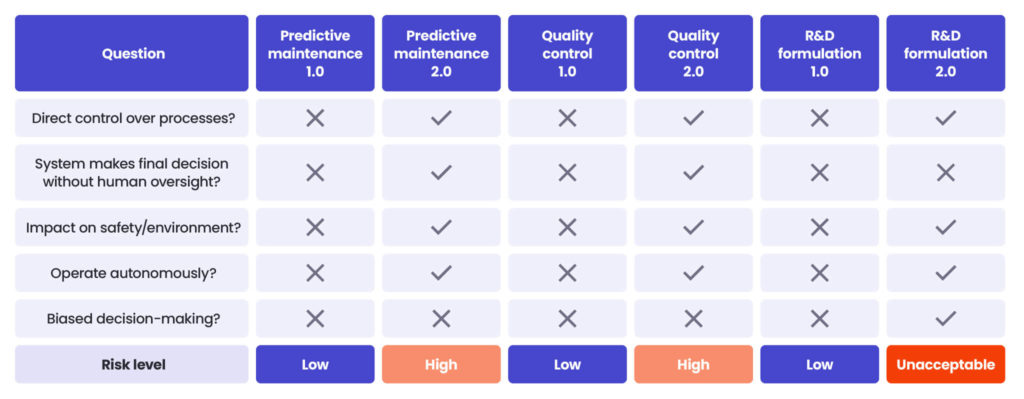 | Question | Predictive maintenance 1.0 | Predictive maintenance 2.0 | Quality control 1.0 | Quality control 2.0 | R&D formulation 1.0 | R&D formulation 2.0 |
|---|---|---|---|---|---|---|
| Direct control over processes? | ✕ | ✓ | ✕ | ✓ | ✕ | ✓ |
| System makes final decision without human oversight? | ✕ | ✓ | ✕ | ✓ | ✕ | ✕ |
| Impact on safety/environment? | ✕ | ✓ | ✕ | ✓ | ✕ | ✓ |
| Operate autonomously? | ✕ | ✓ | ✕ | ✓ | ✕ | ✓ |
| Biased decision-making? | ✕ | ✕ | ✕ | ✕ | ✕ | ✓ |
| Risk level | Low | High | Low | High | Low | Unacceptable |